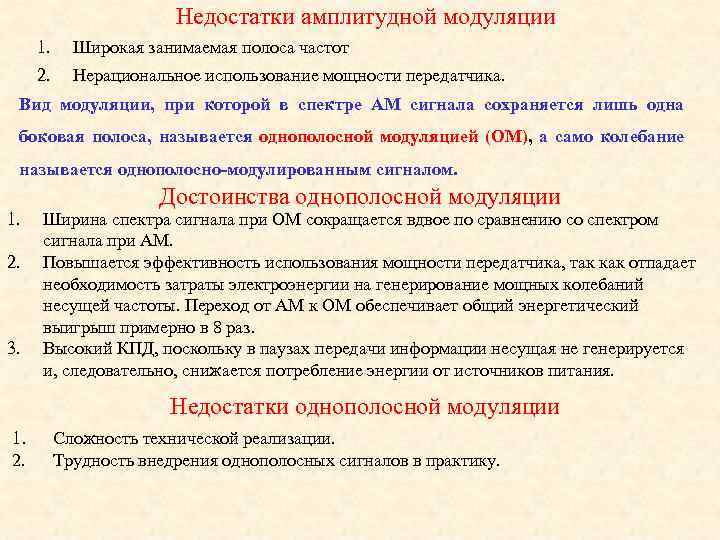 Недостатки амплитудной модуляции

1. Широкая занимаемая полоса частот
2. Нерациональное использование мощности передатчика.

Вид модуляции, при которой в спектре АМ сигнала сохраняется лишь одна боковая полоса, называется однополосной модуляцией (ОМ), а само колебание называется однополосно-модулированным сигналом.

Достоинства однополосной модуляции

1. Ширина спектра сигнала при ОМ сокращается вдвое по сравнению со спектром сигнала при АМ.
2. Повышается эффективность использования мощности передатчика, так как отпадает необходимость затраты электроэнергии на генерирование мощных колебаний несущей частоты. Переход от АМ к ОМ обеспечивает общий энергетический выигрыш примерно в 8 раз.
3. Высокий КПД, поскольку в паузах передачи информации несущая не генерируется и, следовательно, снижается потребление энергии от источников питания.

Недостатки однополосной модуляции

1. Сложность технической реализации.
2. Трудность внедрения однополосных сигналов в практику.